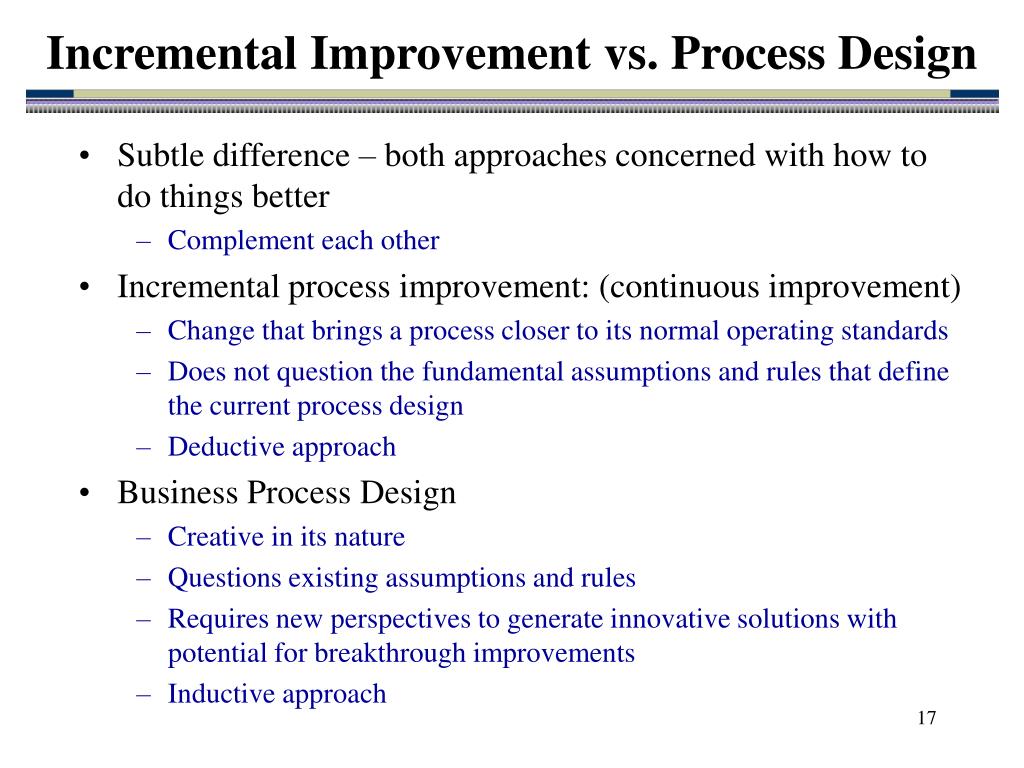 Incremental Improvement vs. Process Design

• Subtle difference – both approaches concerned with how to do things better
  – Complement each other
• Incremental process improvement: (continuous improvement)
  – Change that brings a process closer to its normal operating standards
  – Does not question the fundamental assumptions and rules that define the current process design
  – Deductive approach
• Business Process Design
  – Creative in its nature
  – Questions existing assumptions and rules
  – Requires new perspectives to generate innovative solutions with potential for breakthrough improvements
  – Inductive approach

17